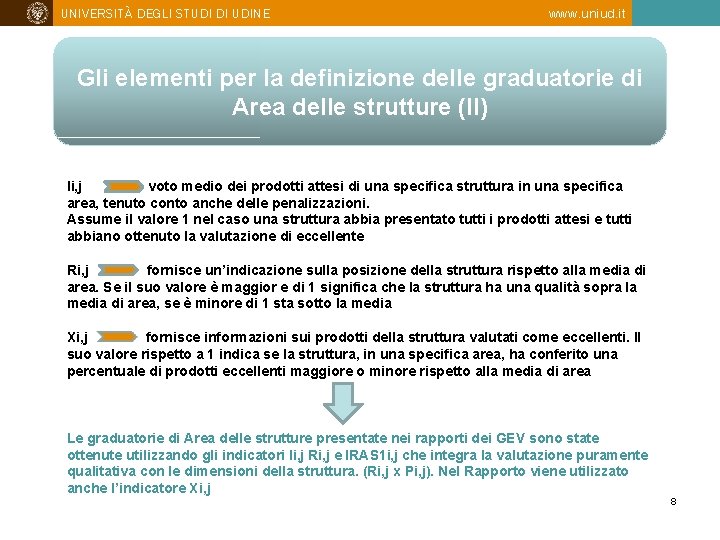 UNIVERSITÀ DEGLI STUDI DI UDINE www.uniud.it

Gli elementi per la definizione delle graduatorie di Area delle strutture (II)

Ii,j voto medio dei prodotti attesi di una specifica struttura in una specifica area, tenuto conto anche delle penalizzazioni.
Assume il valore 1 nel caso una struttura abbia presentato tutti i prodotti attesi e tutti abbiano ottenuto la valutazione di eccellente

Ri,j fornisce un'indicazione sulla posizione della struttura rispetto alla media di area. Se il suo valore è maggior e di 1 significa che la struttura ha una qualità sopra la media di area, se è minore di 1 sta sotto la media

Xi,j fornisce informazioni sui prodotti della struttura valutati come eccellenti. Il suo valore rispetto a 1 indica se la struttura, in una specifica area, ha conferito una percentuale di prodotti eccellenti maggiore o minore rispetto alla media di area

Le graduatorie di Area delle strutture presentate nei rapporti dei GEV sono state ottenute utilizzando gli indicatori Ii,j Ri,j e IRAS1i,j che integra la valutazione puramente qualitativa con le dimensioni della struttura. (Ri,j x Pi,j). Nel Rapporto viene utilizzato anche l'indicatore Xi,j

8